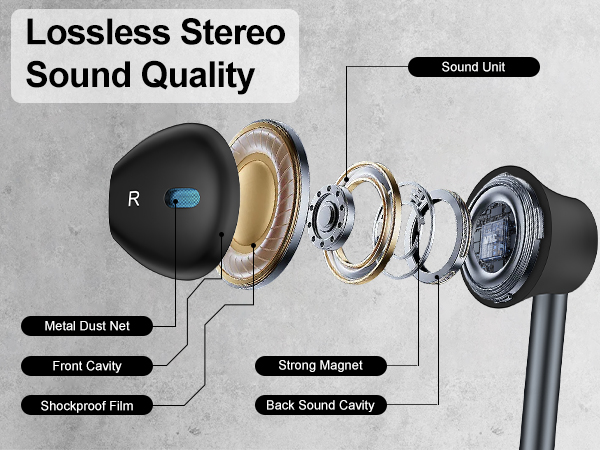 Lossless Stereo Sound Quality

Sound Unit

R

Metal Dust Net

Front Cavity

Shockproof Film

Strong Magnet

Back Sound Cavity